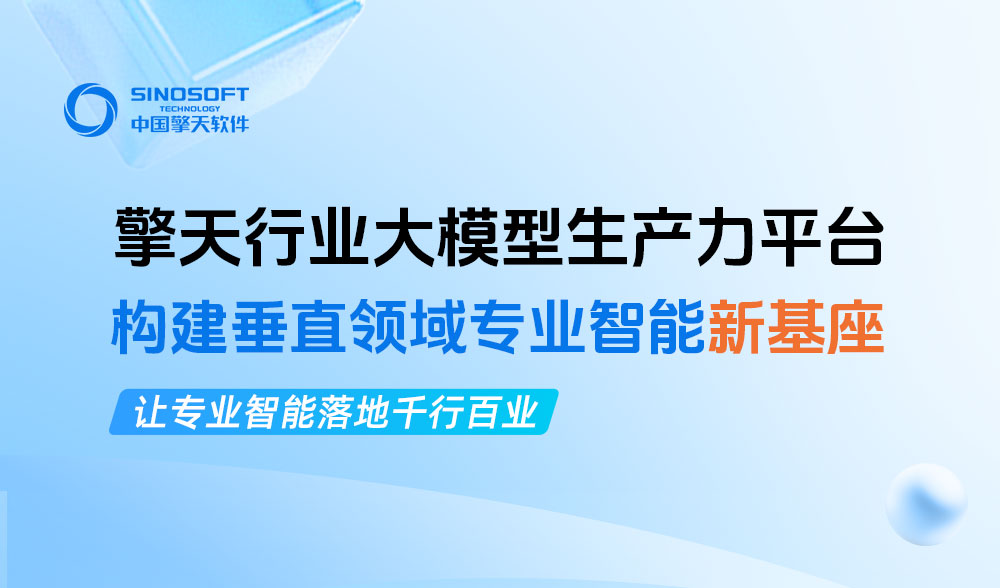 SINOSOFT
TECHNOLOGY
中国擎天软件

擎天行业大模型生产力平台
构建垂直领域专业智能新基座

让专业智能落地千行百业